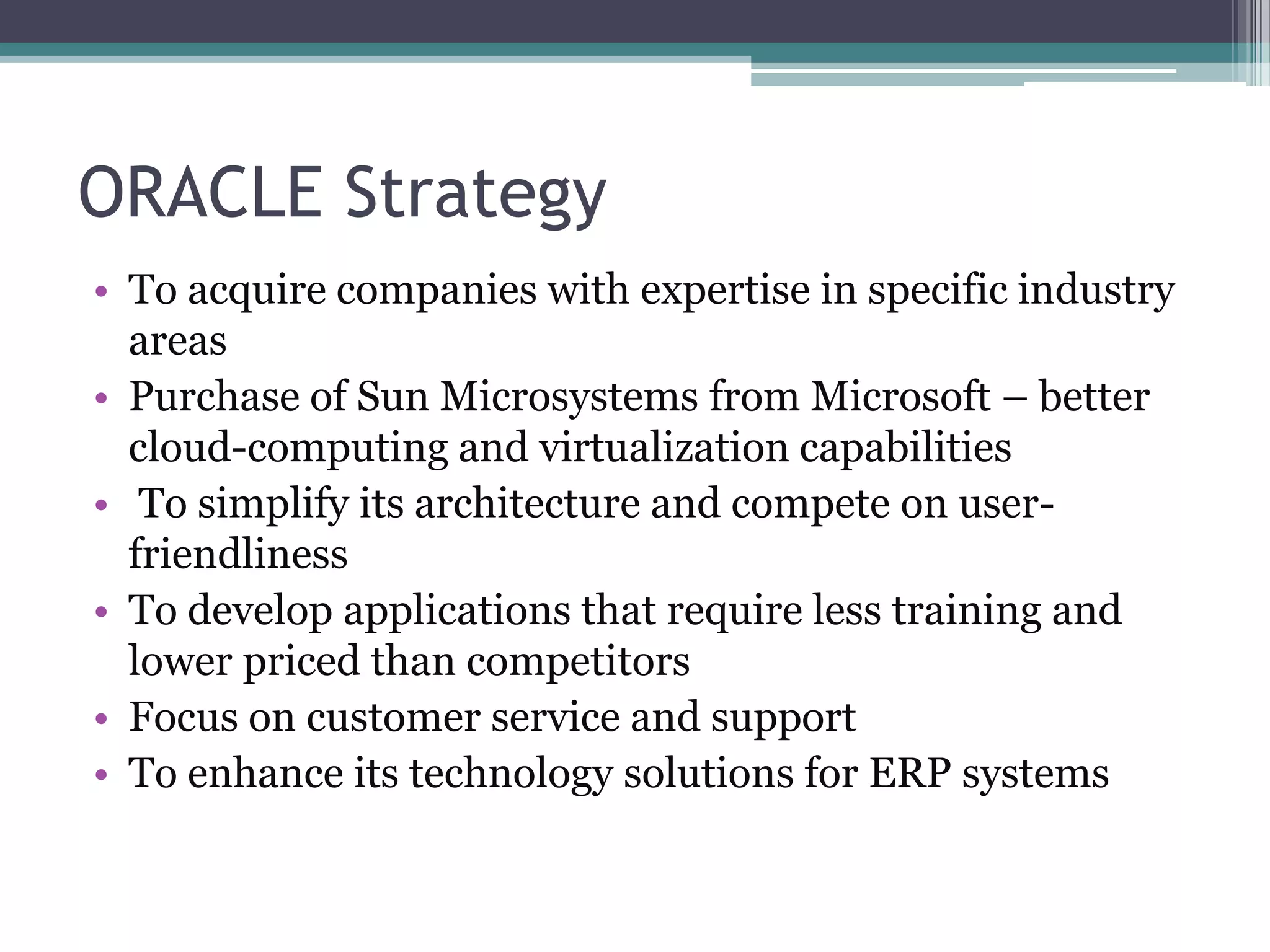 ORACLE Strategy

• To acquire companies with expertise in specific industry areas
• Purchase of Sun Microsystems from Microsoft – better cloud-computing and virtualization capabilities
• To simplify its architecture and compete on user-friendliness
• To develop applications that require less training and lower priced than competitors
• Focus on customer service and support
• To enhance its technology solutions for ERP systems